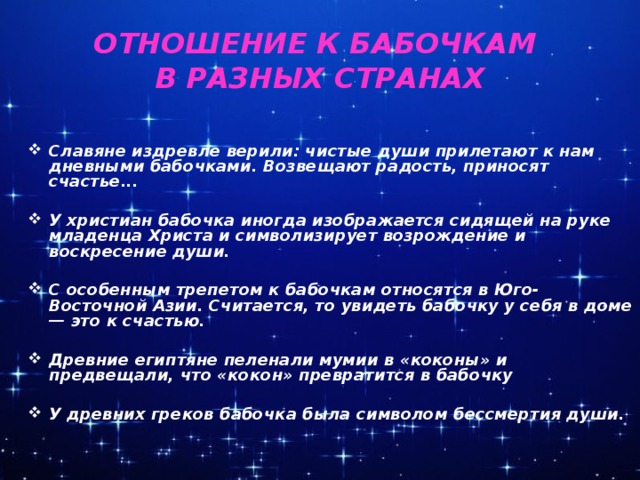 ОТНОШЕНИЕ К БАБОЧКАМ В РАЗНЫХ СТРАНАХ

❖ Славяне издревле верили: чистые души прилетают к нам дневными бабочками. Возвещают радость, приносят счастье…

❖ У христиан бабочка иногда изображается сидящей на руке младенца Христа и символизирует возрождение и воскресение души.

❖ С особенным трепетом к бабочкам относятся в Юго-Восточной Азии. Считается, то увидеть бабочку у себя в доме — это к счастью.

❖ Древние египтяне пеленали мумии в «коконы» и предвещали, что «кокон» превратится в бабочку

❖ У древних греков бабочка была символом бессмертия души.